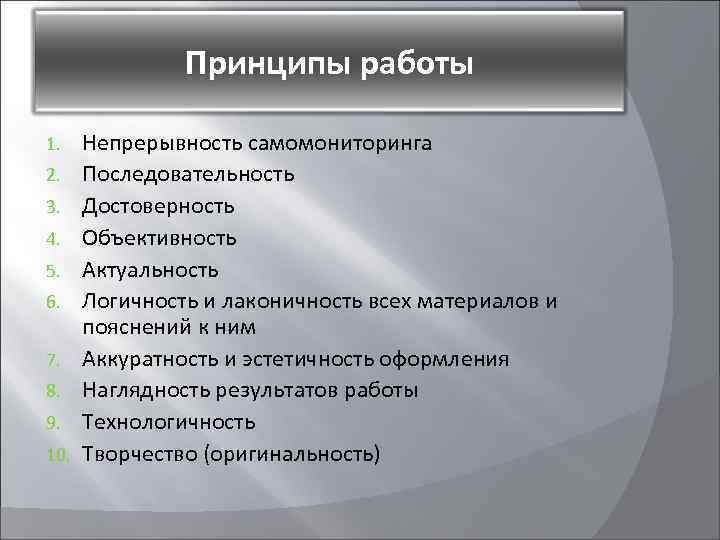 Принципы работы

1. Непрерывность самомониторинга
2. Последовательность
3. Достоверность
4. Объективность
5. Актуальность
6. Логичность и лаконичность всех материалов и пояснений к ним
7. Аккуратность и эстетичность оформления
8. Наглядность результатов работы
9. Технологичность
10. Творчество (оригинальность)